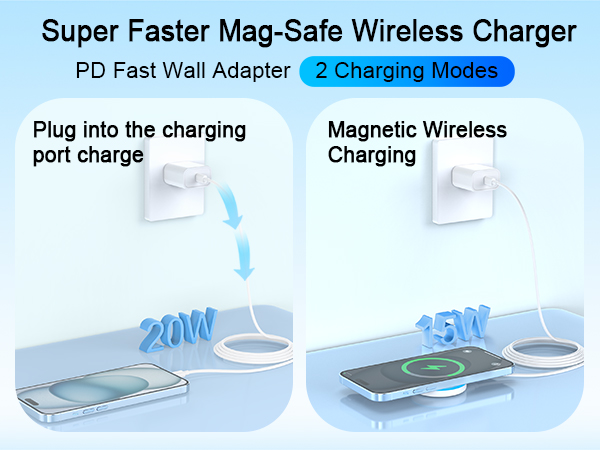 Super Faster Mag-Safe Wireless Charger

PD Fast Wall Adapter 2 Charging Modes

Plug into the charging port charge

20W

Magnetic Wireless Charging

15W